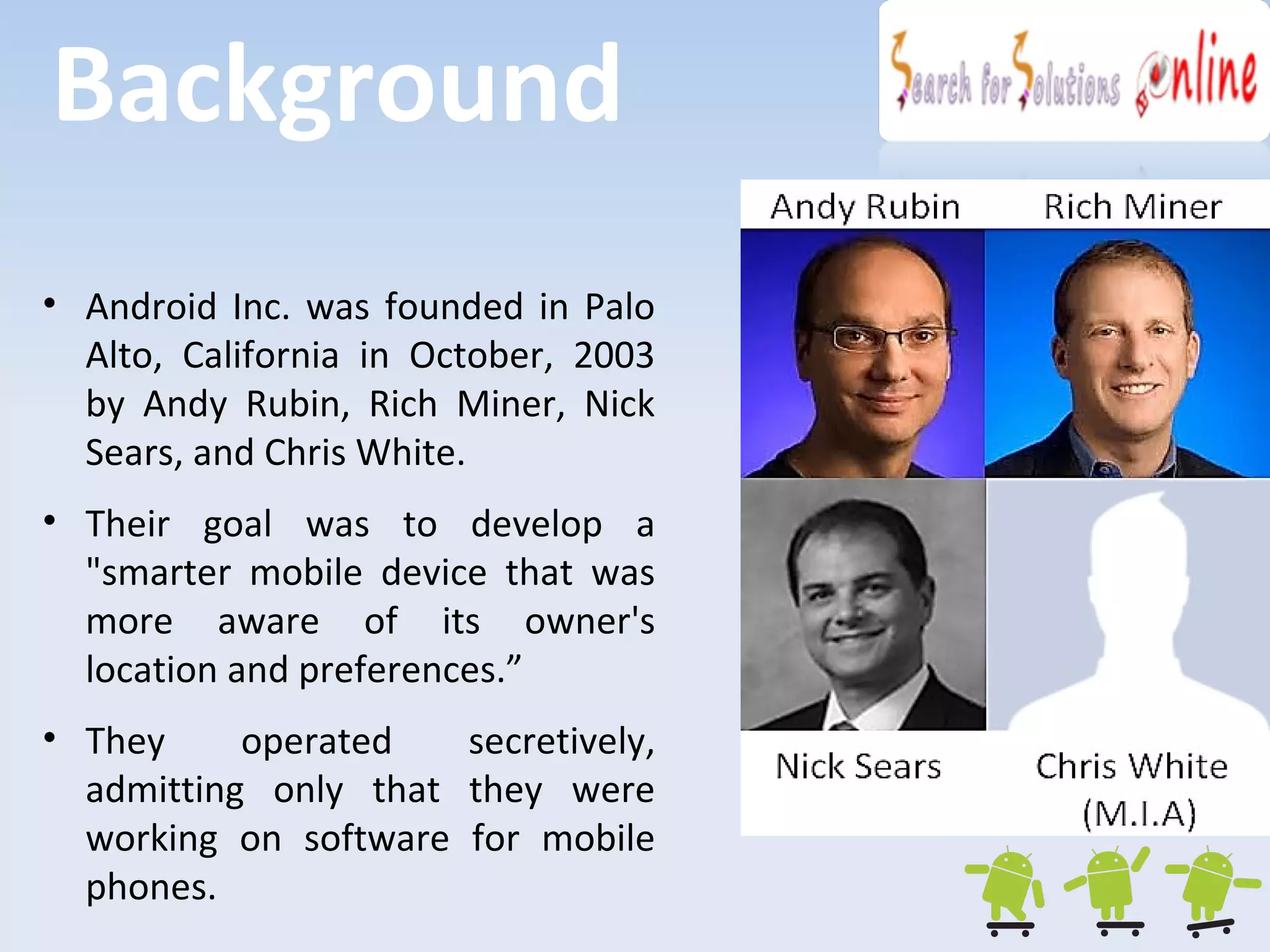 Background

Search for Solutions Online

• Android Inc. was founded in Palo Alto, California in October, 2003 by Andy Rubin, Rich Miner, Nick Sears, and Chris White.

• Their goal was to develop a "smarter mobile device that was more aware of its owner's location and preferences.”

• They operated secretively, admitting only that they were working on software for mobile phones.

Andy Rubin

Rich Miner

Nick Sears

Chris White (M.I.A)